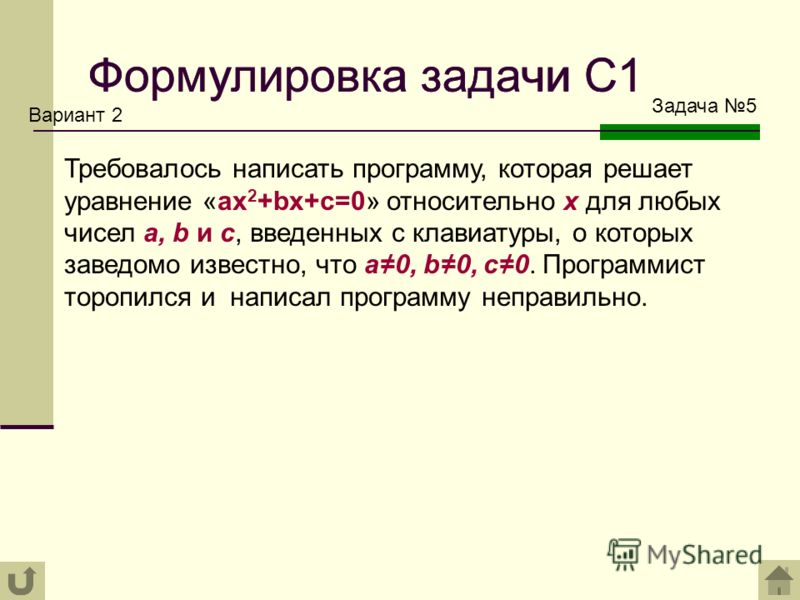 Формулировка задачи С1

Вариант 2

Задача №5

Требовалось написать программу, которая решает уравнение «$ax^2+bx+c=0$» относительно $x$ для любых чисел $a$, $b$ и $c$, введенных с клавиатуры, о которых заведомо известно, что $a≠0$, $b≠0$, $c≠0$. Программист торопился и написал программу неправильно.

MyShared